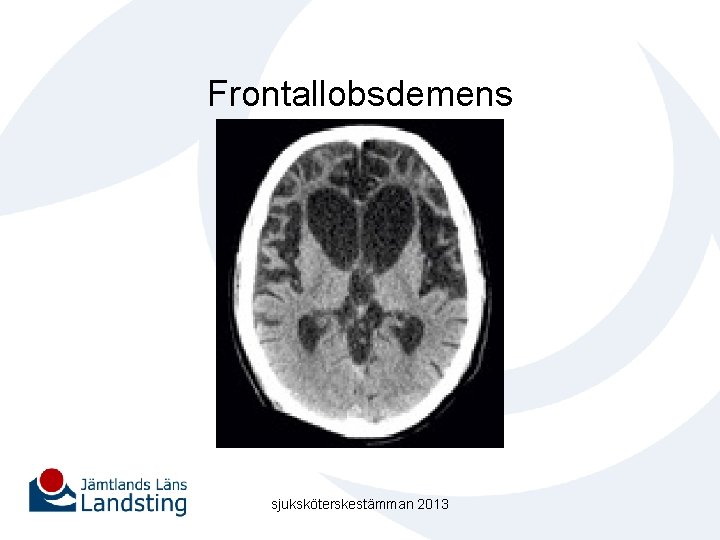 Frontallobsdemens

Jämtlands Läns
Landsting

sjuksköterskestämman 2013